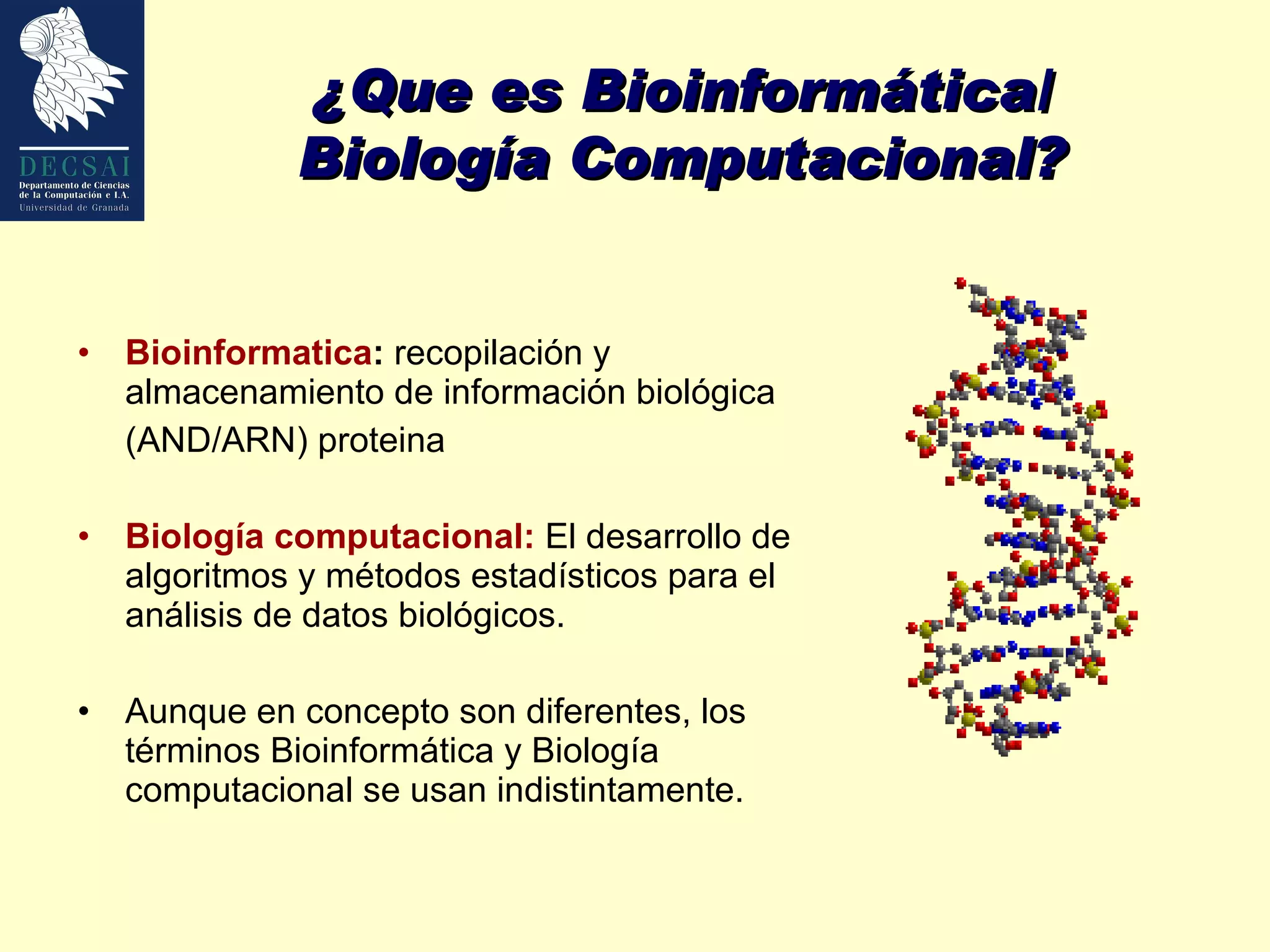 DECSAI
Departamento de Ciencias de la Computación e I.A.
Universidad de Granada

¿Que es Bioinformática/ Biología Computacional?

• Bioinformatica: recopilación y almacenamiento de información biológica (AND/ARN) proteina

• Biología computacional: El desarrollo de algoritmos y métodos estadísticos para el análisis de datos biológicos.

• Aunque en concepto son diferentes, los términos Bioinformática y Biología computacional se usan indistintamente.